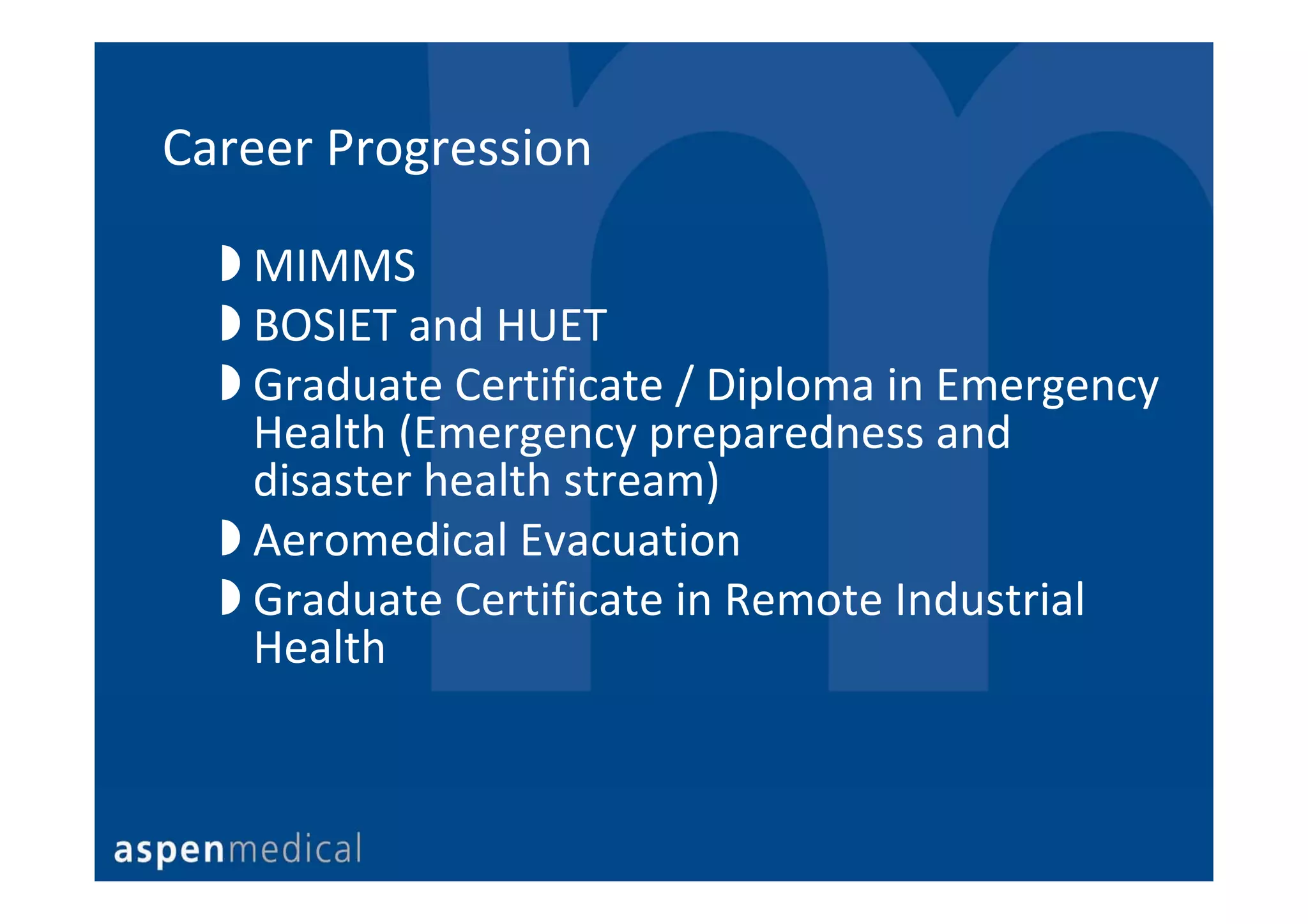 Career Progression

MIMMS

BOSIET and HUET

Graduate Certificate / Diploma in Emergency Health (Emergency preparedness and disaster health stream)

Aeromedical Evacuation

Graduate Certificate in Remote Industrial Health

aspenmedical